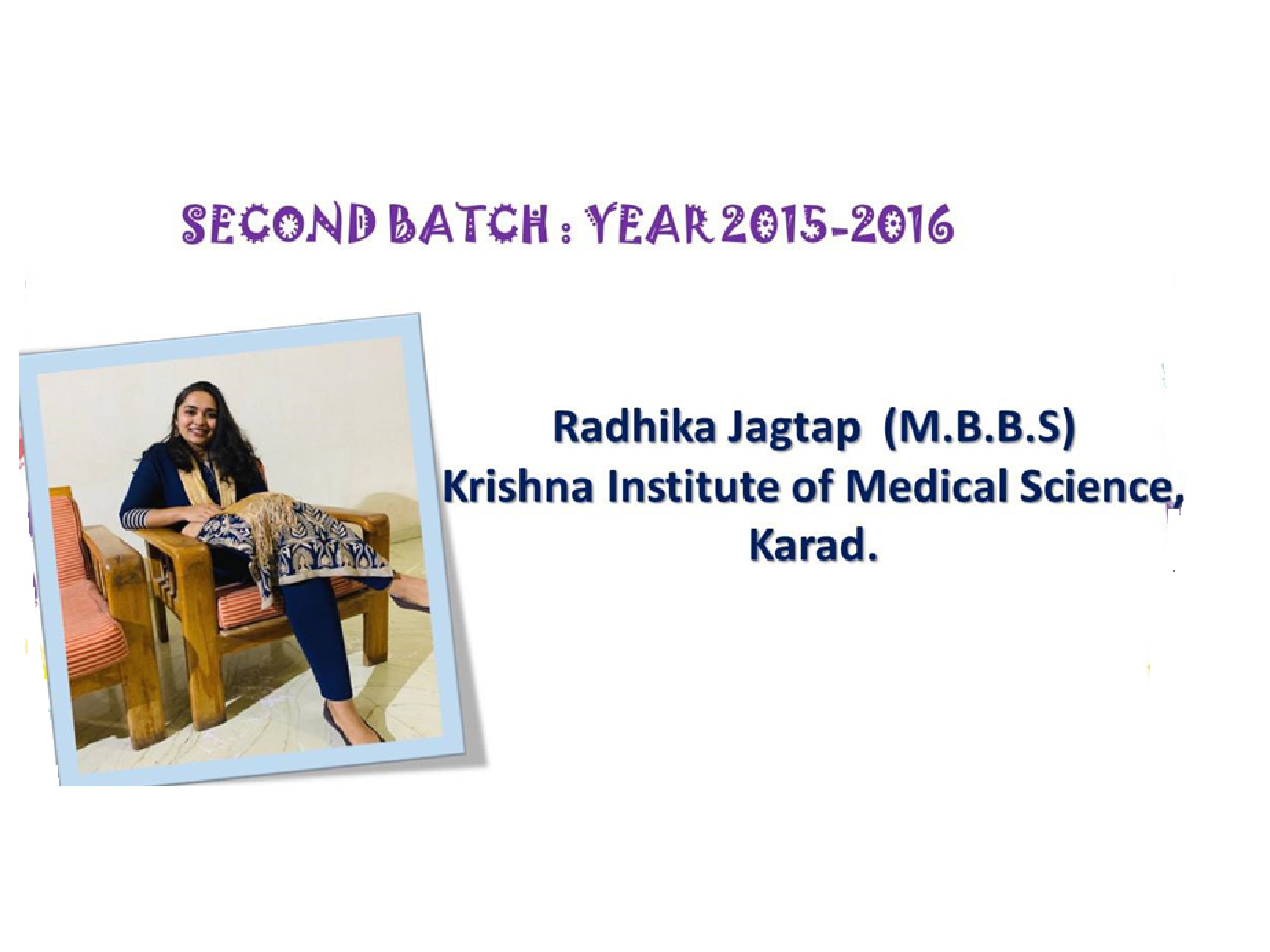 SECOND BATCH : YEAR 2015-2016

Radhika Jagtap (M.B.B.S)
Krishna Institute of Medical Science,
Karad.